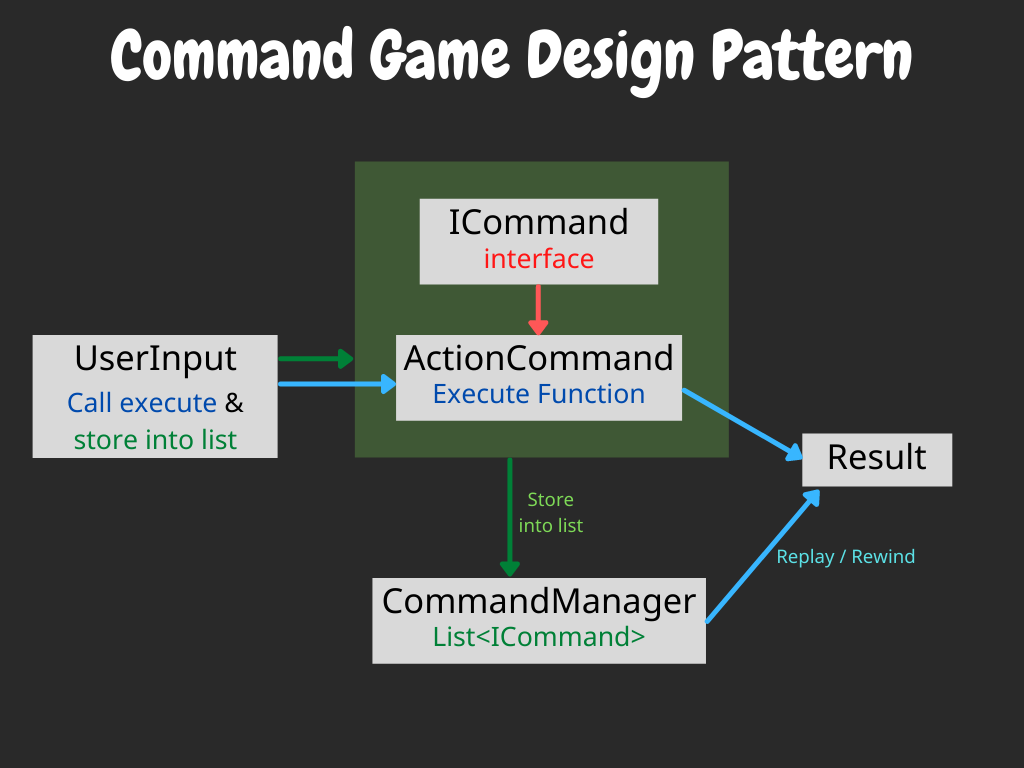 Command Game Design Pattern

ICommand
interface

UserInput
Call execute & store into list

ActionCommand
Execute Function

Result

Store into list

Replay / Rewind

CommandManager
List<ICommand>